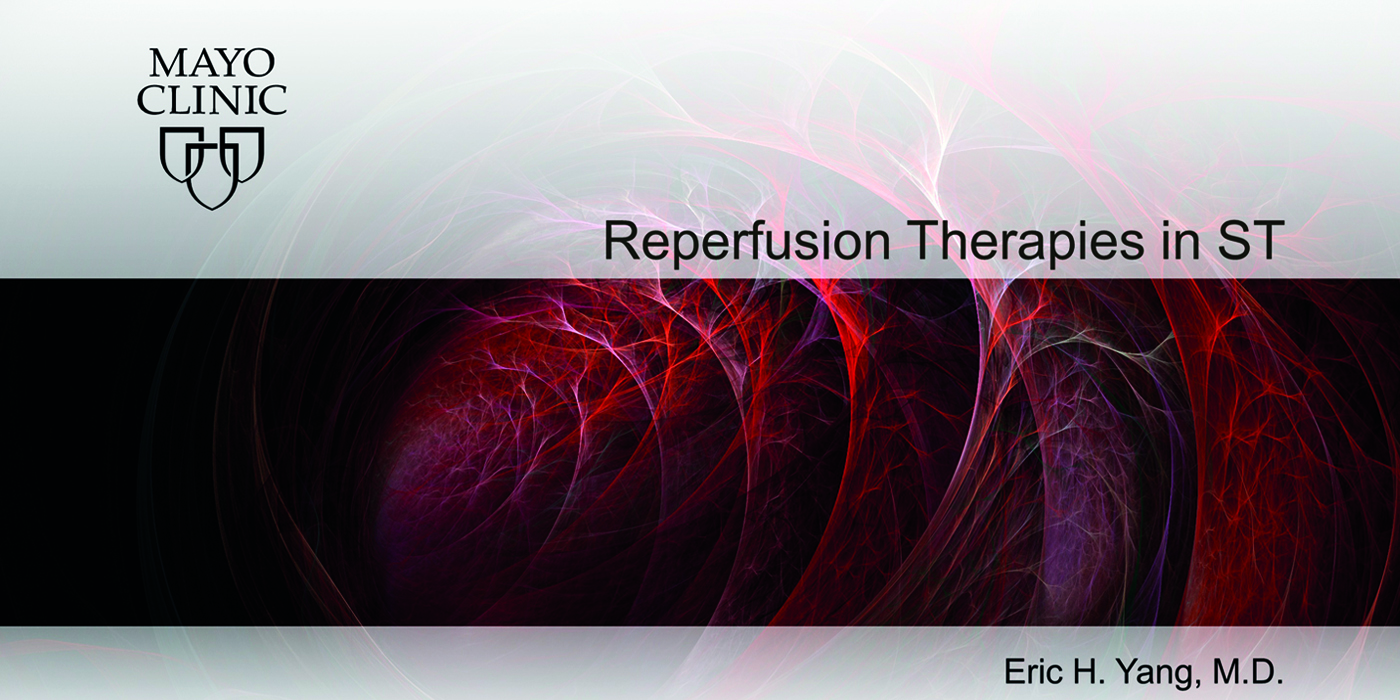 MAYO
CLINIC

Reperfusion Therapies in ST

Eric H. Yang, M.D.